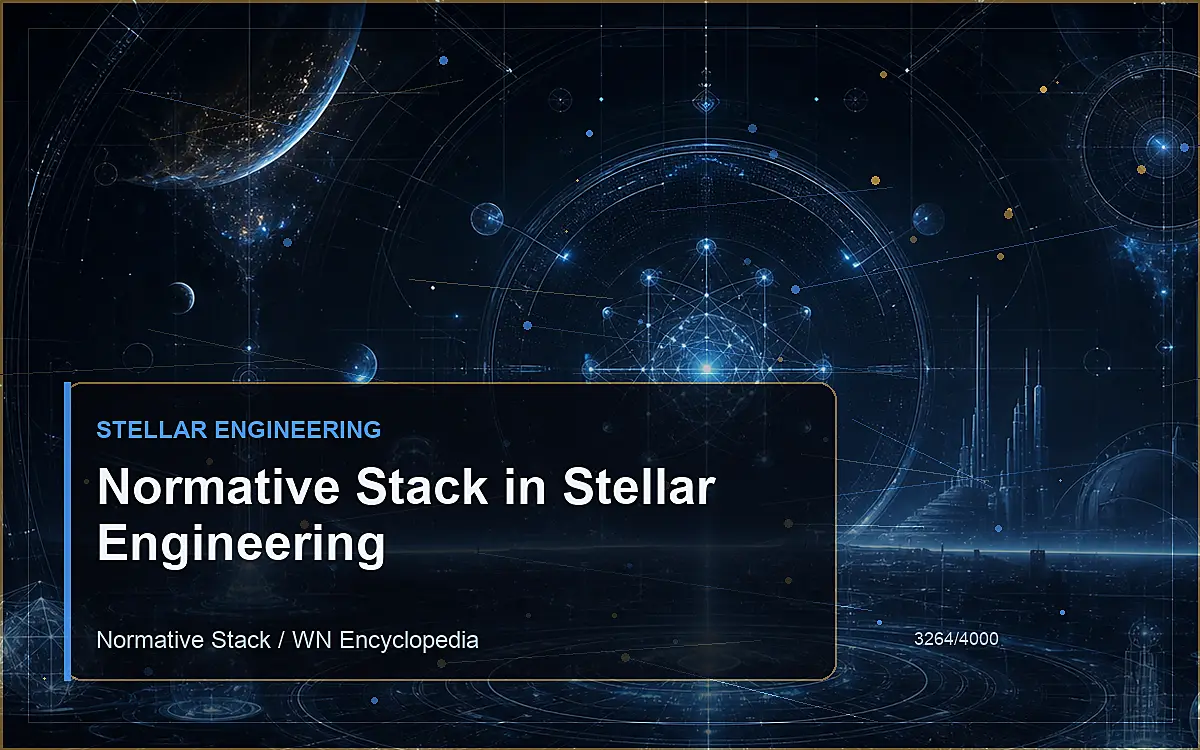 STELLAR ENGINEERING

Normative Stack in Stellar Engineering

Normative Stack / WN Encyclopedia

3264/4000